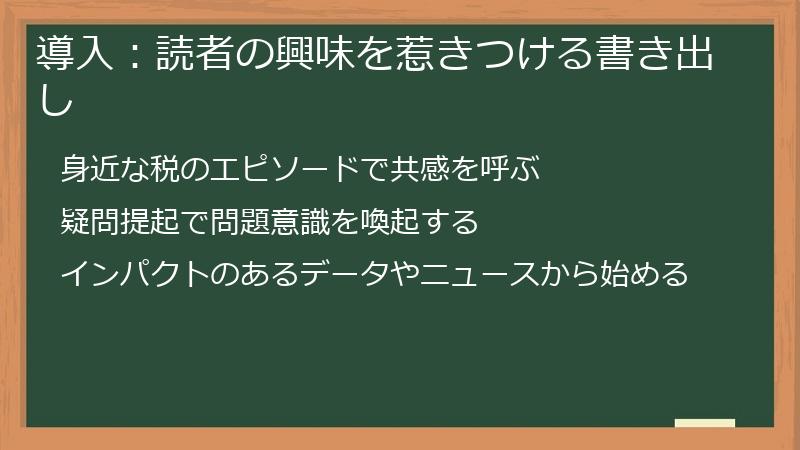 導入：読者の興味を惹きつける書き出し

身近な税のエピソードで共感を呼ぶ

疑問提起で問題意識を喚起する

インパクトのあるデータやニュースから始める